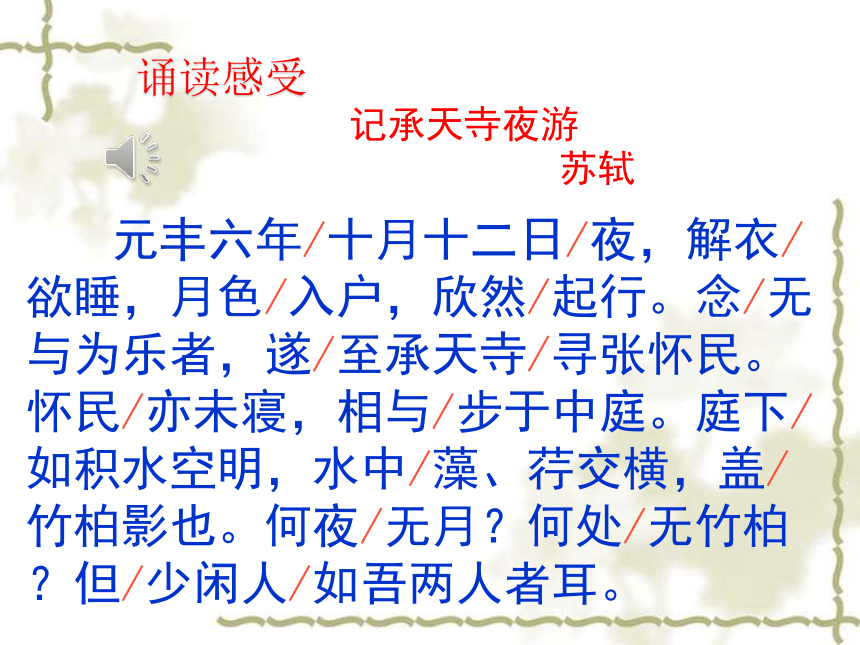 诵读感受

记承天寺夜游

苏轼

元丰六年/十月十二日/夜，解衣/欲睡，月色/入户，欣然/起行。念/无与为乐者，遂/至承天寺/寻张怀民。怀民/亦未寝，相与/步于中庭。庭下/如积水空明，水中/藻、荇交横，盖/竹柏影也。何夜/无月？何处/无竹柏？但/少闲人/如吾两人者耳。